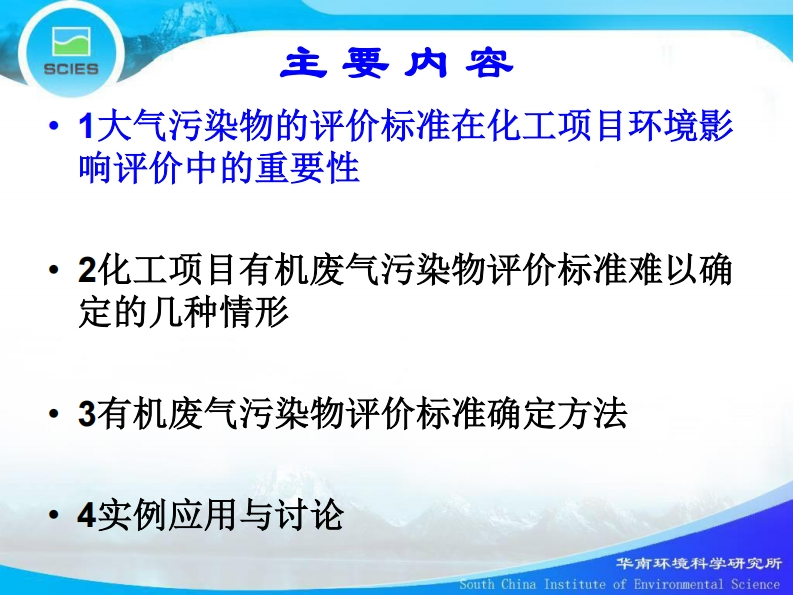 SCIES

主 要 内 容

• 1大气污染物的评价标准在化工项目环境影响评价中的重要性

• 2化工项目有机废气污染物评价标准难以确定的几种情形

• 3有机废气污染物评价标准确定方法

• 4实例应用与讨论

华南环境科学研究所
South China Institute of Environmental Science